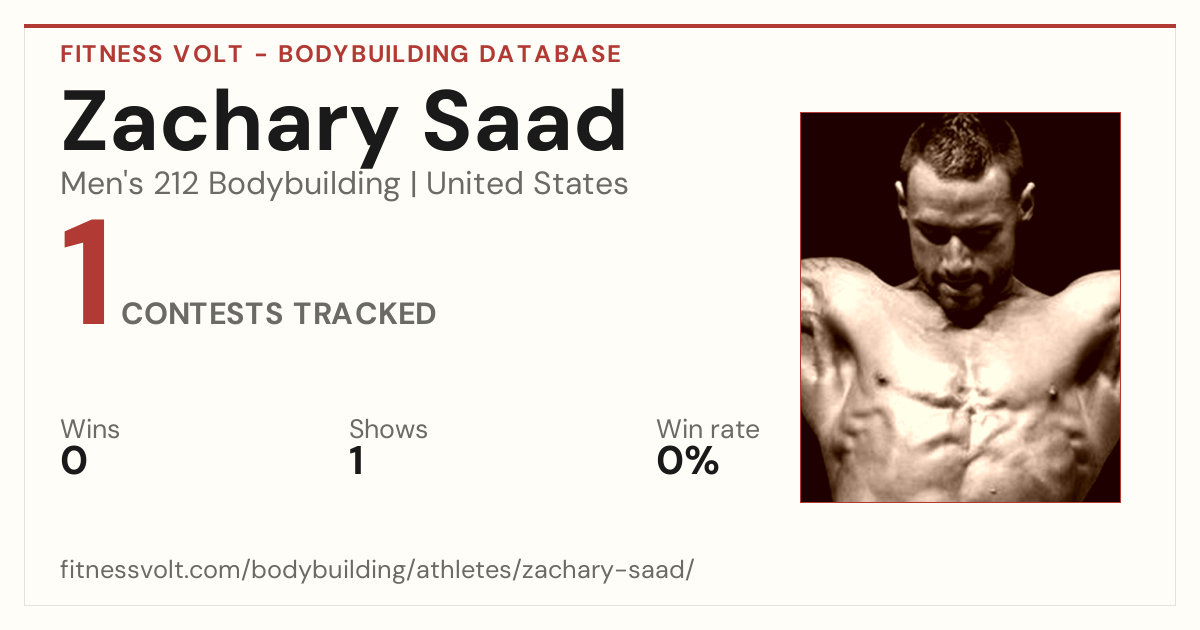 FITNESS VOLT - BODYBUILDING DATABASE

Zachary Saad

Men's 212 Bodybuilding | United States

1 CONTESTS TRACKED

Wins
0

Shows
1

Win rate
0%

fitnessvolt.com/bodybuilding/athletes/zachary-saad/